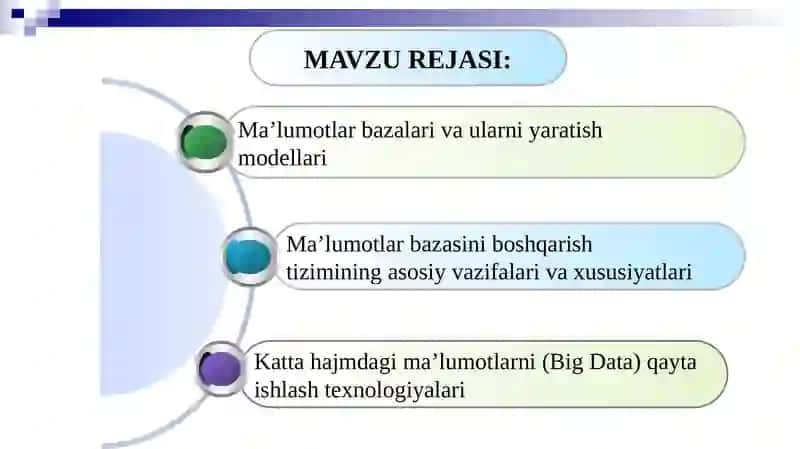 MAVZU REJASI:

Ma’lumotlar bazalari va ularni yaratish modellari

Ma’lumotlar bazasini boshqarish tizimining asosiy vazifalari va xususiyatlari

Katta hajmdagi ma’lumotlarni (Big Data) qayta ishlash texnologiyalari